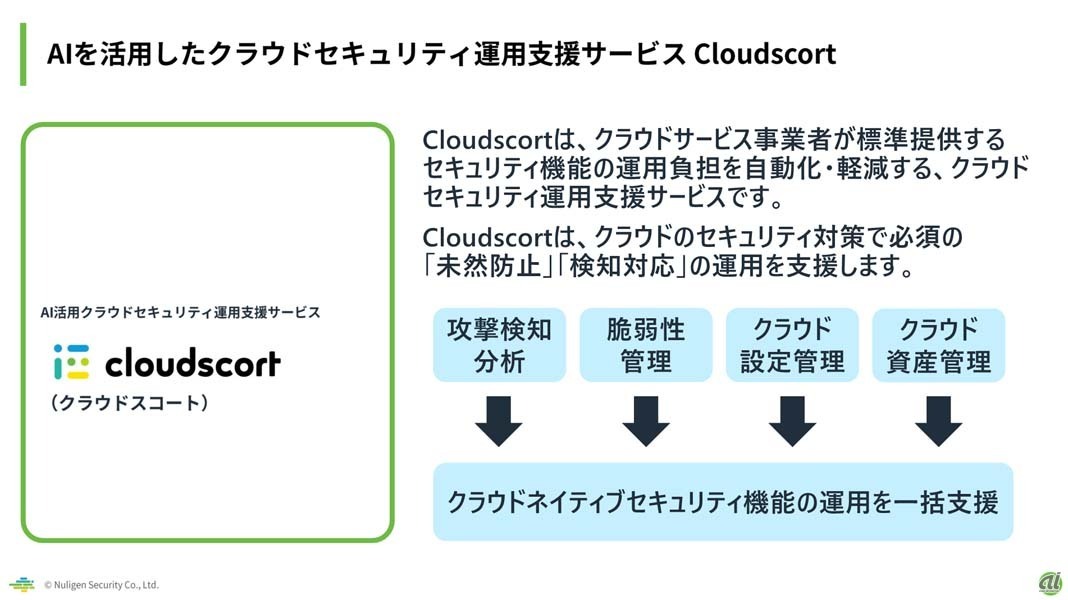 AIを活用したクラウドセキュリティ運用支援サービス Cloudscort

AI活用クラウドセキュリティ運用支援サービス

cloudscort

（クラウドスコート）

Cloudscortは、クラウドサービス事業者が標準提供するセキュリティ機能の運用負担を自動化・軽減する、クラウドセキュリティ運用支援サービスです。

Cloudscortは、クラウドのセキュリティ対策で必須の「未然防止」「検知対応」の運用を支援します。

攻撃検知分析

脆弱性管理

クラウド設定管理

クラウド資産管理

クラウドネイティブセキュリティ機能の運用を一括支援

© Nuligen Security Co., Ltd.

ai